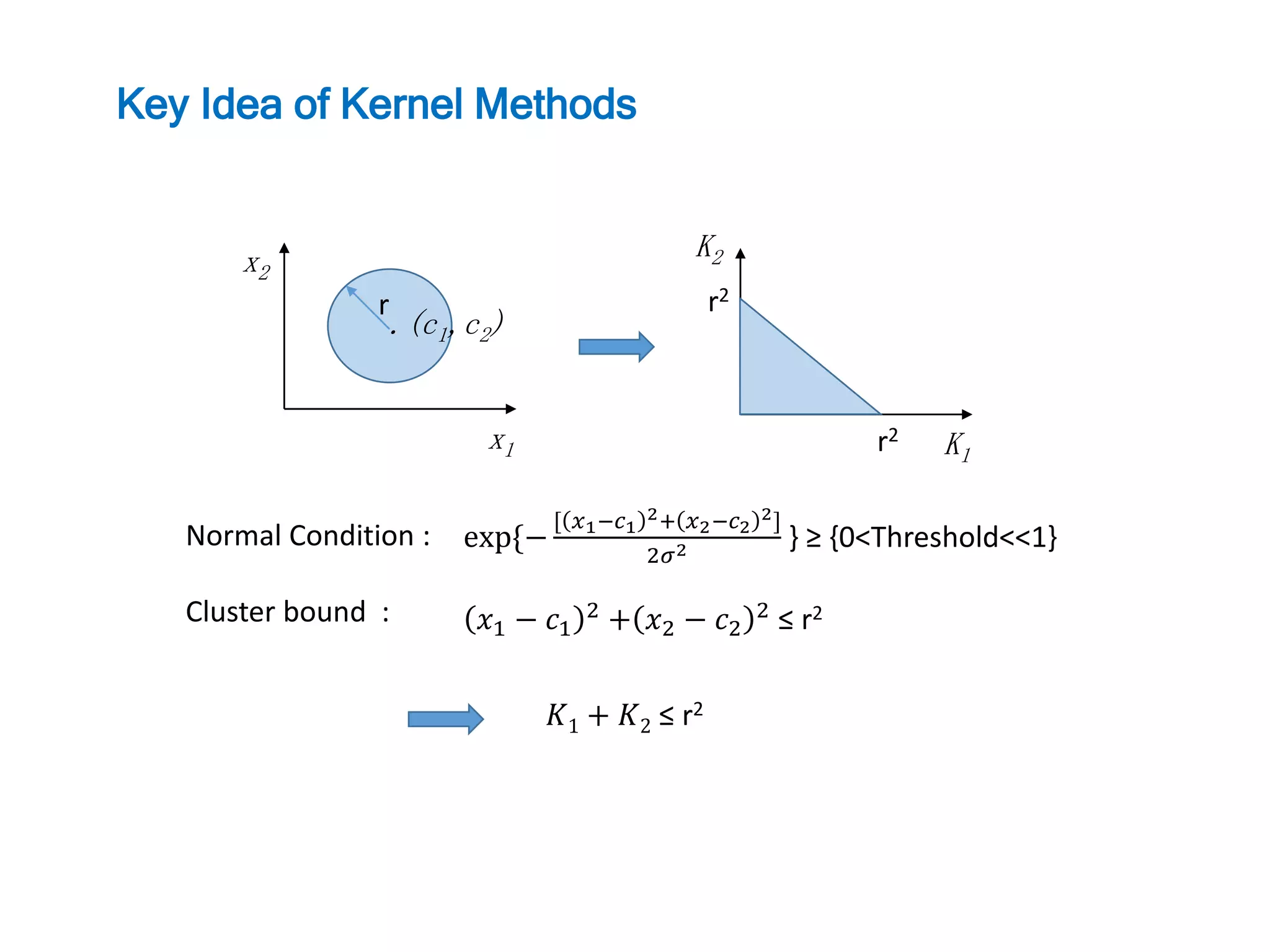 Key Idea of Kernel Methods

$x_2$

r

$(c_1, c_2)$

$x_1$

$K_2$

$r^2$

$r^2$

$K_1$

Normal Condition : $\exp\{-\frac{[(x_1-c_1)^2+(x_2-c_2)^2]}{2\sigma^2}\} \geq \{0<\text{Threshold}<<1\}$

Cluster bound : $(x_1 - c_1)^2 + (x_2 - c_2)^2 \leq r^2$

$K_1 + K_2 \leq r^2$